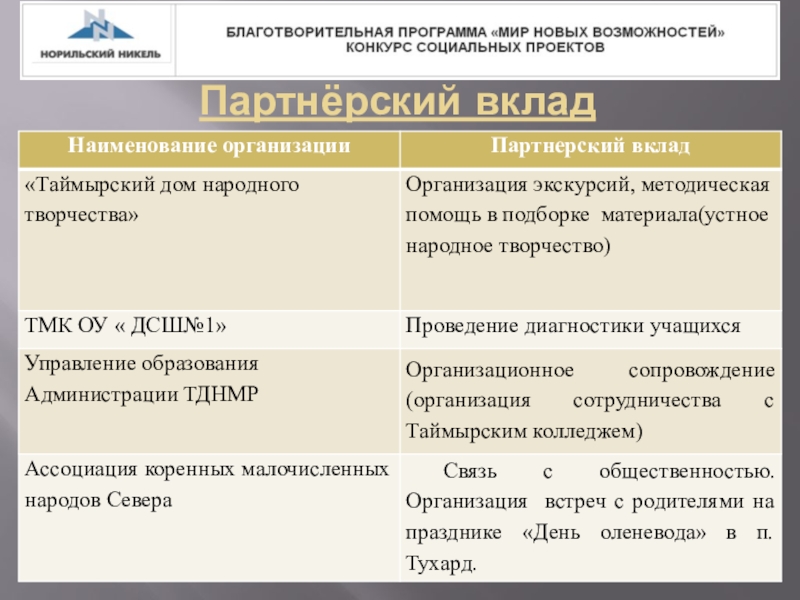 НОРИЛЬСКИЙ НИКЕЛЬ

БЛАГОТВОРИТЕЛЬНАЯ ПРОГРАММА «МИР НОВЫХ ВОЗМОЖНОСТЕЙ»
КОНКУРС СОЦИАЛЬНЫХ ПРОЕКТОВ

Партнёрский вклад

| Наименование организации | Партнерский вклад |
|---|---|
| «Таймырский дом народного творчества» | Организация экскурсий, методическая помощь в подборке материала(устное народное творчество) |
| ТМК ОУ « ДСШ№1» | Проведение диагностики учащихся |
| Управление образования Администрации ТДНМР | Организационное сопровождение (организация сотрудничества с Таймырским колледжем) |
| Ассоциация коренных малочисленных народов Севера | Связь с общественностью. Организация встреч с родителями на празднике «День оленевода» в п. Тухард. |